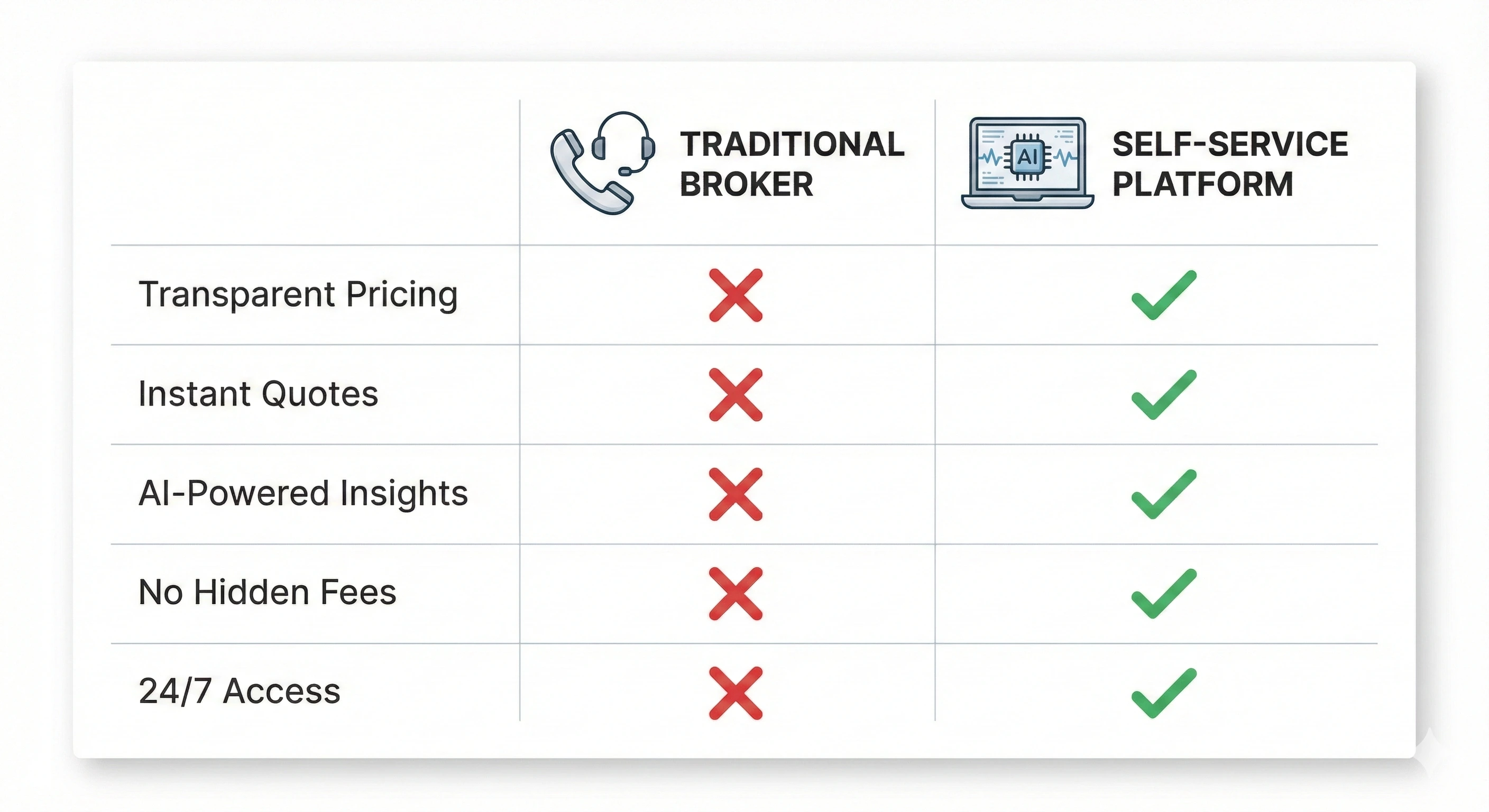 |  | TRADITIONAL BROKER | AI SELF-SERVICE PLATFORM |
|---|---|---|
| Transparent Pricing | ✗ | ✓ |
| Instant Quotes | ✗ | ✓ |
| AI-Powered Insights | ✗ | ✓ |
| No Hidden Fees | ✗ | ✓ |
| 24/7 Access | ✗ | ✓ |